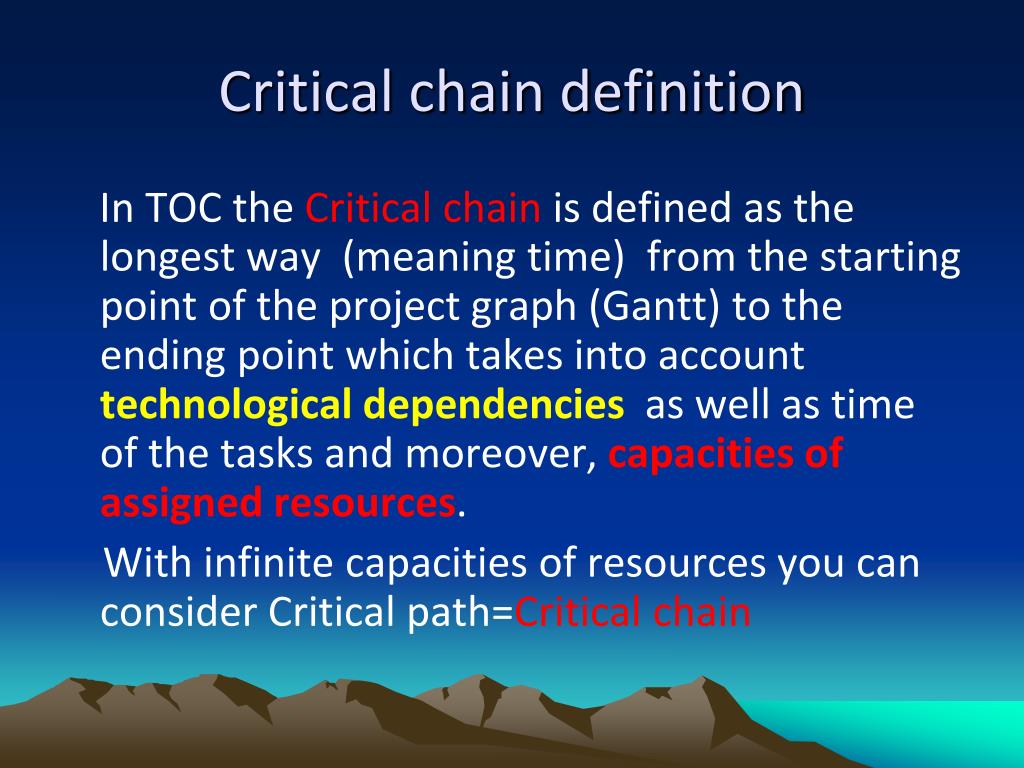 Critical chain definition

In TOC the Critical chain is defined as the longest way (meaning time) from the starting point of the project graph (Gantt) to the ending point which takes into account technological dependencies as well as time of the tasks and moreover, capacities of assigned resources.

With infinite capacities of resources you can consider Critical path=Critical chain